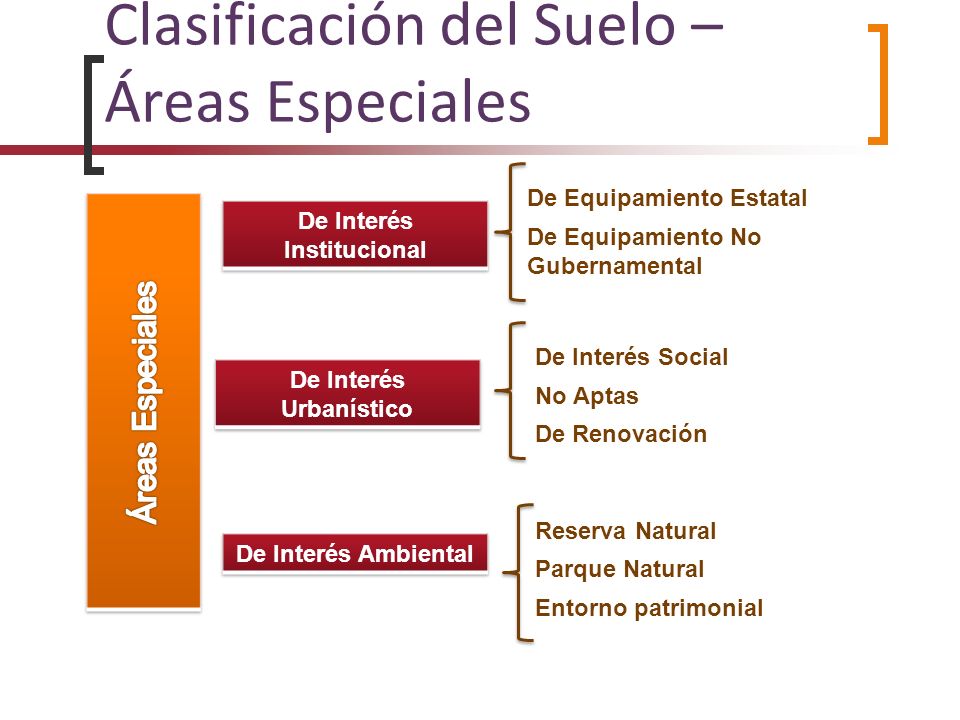 Clasificación del Suelo – Áreas Especiales

Áreas Especiales

De Interés Institucional

De Equipamiento Estatal

De Equipamiento No Gubernamental

De Interés Urbanístico

De Interés Social

No Aptas

De Renovación

De Interés Ambiental

Reserva Natural

Parque Natural

Entorno patrimonial